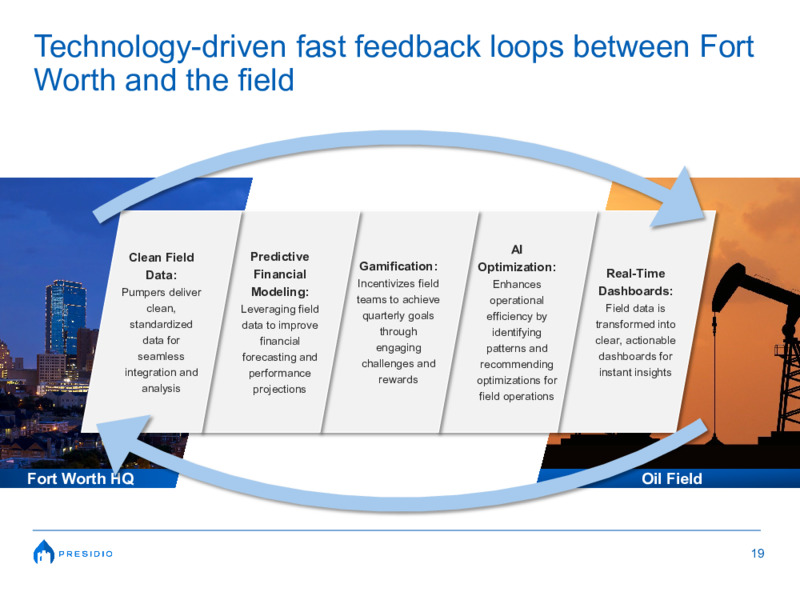 Technology-driven fast feedback loops between Fort Worth and the field

Clean Field Data:
Pumpers deliver clean, standardized data for seamless integration and analysis

Predictive Financial Modeling:
Leveraging field data to improve financial forecasting and performance projections

Gamification:
Incentivizes field teams to achieve quarterly goals through engaging challenges and rewards

AI Optimization:
Enhances operational efficiency by identifying patterns and recommending optimizations for field operations

Real-Time Dashboards:
Field data is transformed into clear, actionable dashboards for instant insights

Fort Worth HQ

Oil Field

PRESIDIO

19